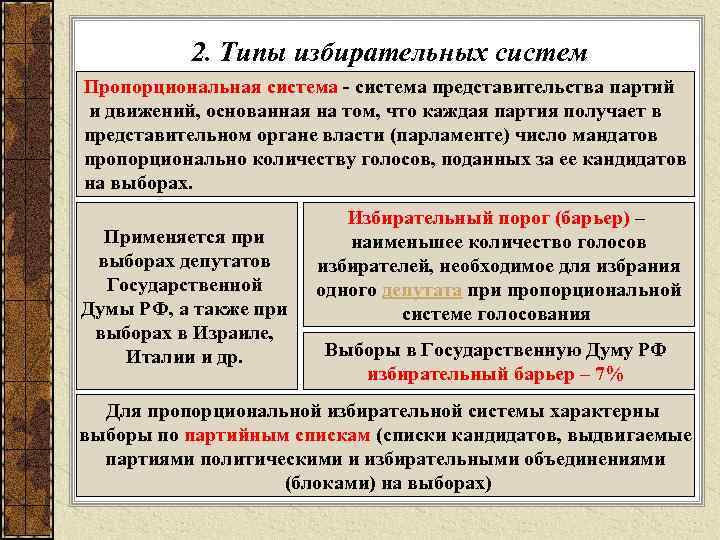 2. Типы избирательных систем

Пропорциональная система - система представительства партий и движений, основанная на том, что каждая партия получает в представительном органе власти (парламенте) число мандатов пропорционально количеству голосов, поданных за ее кандидатов на выборах.

Применяется при выборах депутатов Государственной Думы РФ, а также при выборах в Израиле, Италии и др.

Избирательный порог (барьер) – наименьшее количество голосов избирателей, необходимое для избрания одного депутата при пропорциональной системе голосования

Выборы в Государственную Думу РФ избирательный барьер – 7%

Для пропорциональной избирательной системы характерны выборы по партийным спискам (списки кандидатов, выдвигаемые партиями политическими и избирательными объединениями (блоками) на выборах)